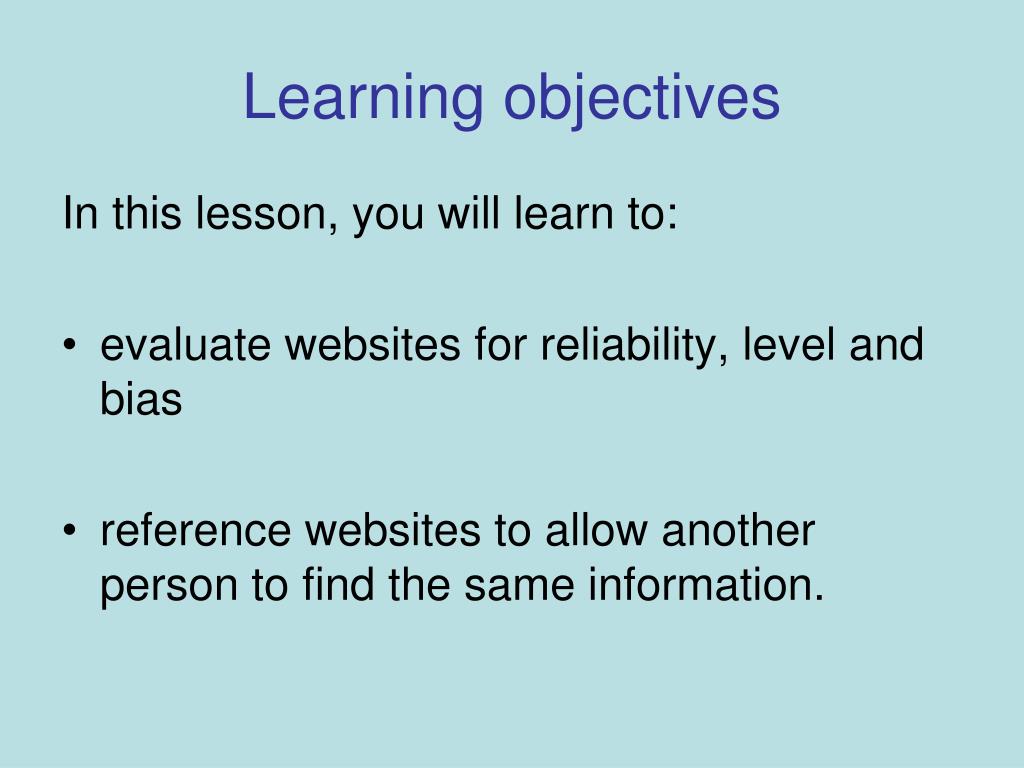 Learning objectives

In this lesson, you will learn to:

• evaluate websites for reliability, level and bias

• reference websites to allow another person to find the same information.